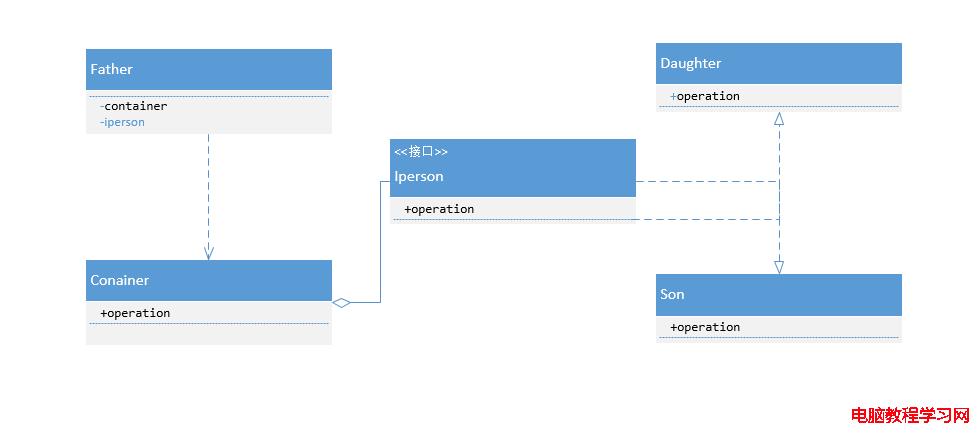 Father

-container
-iperson

Conainer

+operation

<<接口>>
Iperson

+operation

Daughter

+operation

Son

+operation

电脑教程学习网